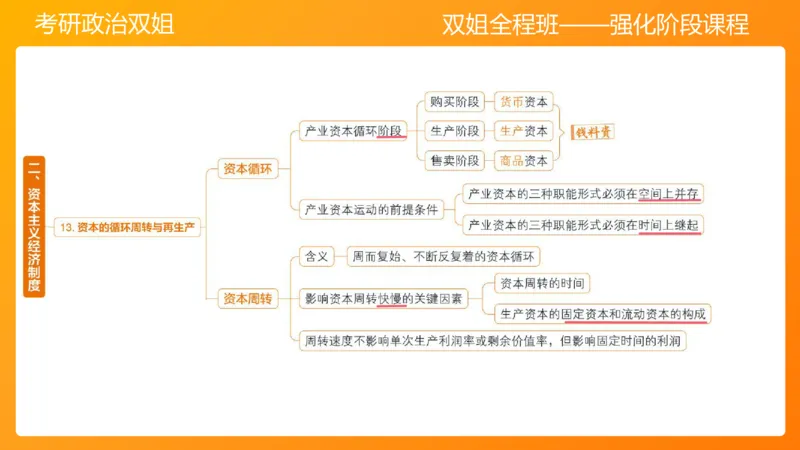 考研政治双姐

双姐全程班——强化阶段课程

二、资本主义经济制度

13. 资本的循环周转与再生产

资本循环

产业资本循环阶段

购买阶段

货币资本

生产阶段

生产资本

售卖阶段

商品资本

钱料货

产业资本运动的前提条件

产业资本的三种职能形式必须在空间上并存

产业资本的三种职能形式必须在时间上继起

资本周转

含义

周而复始、不断反复着的资本循环

影响资本周转快慢的关键因素

资本周转的时间

生产资本的固定资本和流动资本的构成

周转速度不影响单次生产利润率或剩余价值率，但影响固定时间的利润